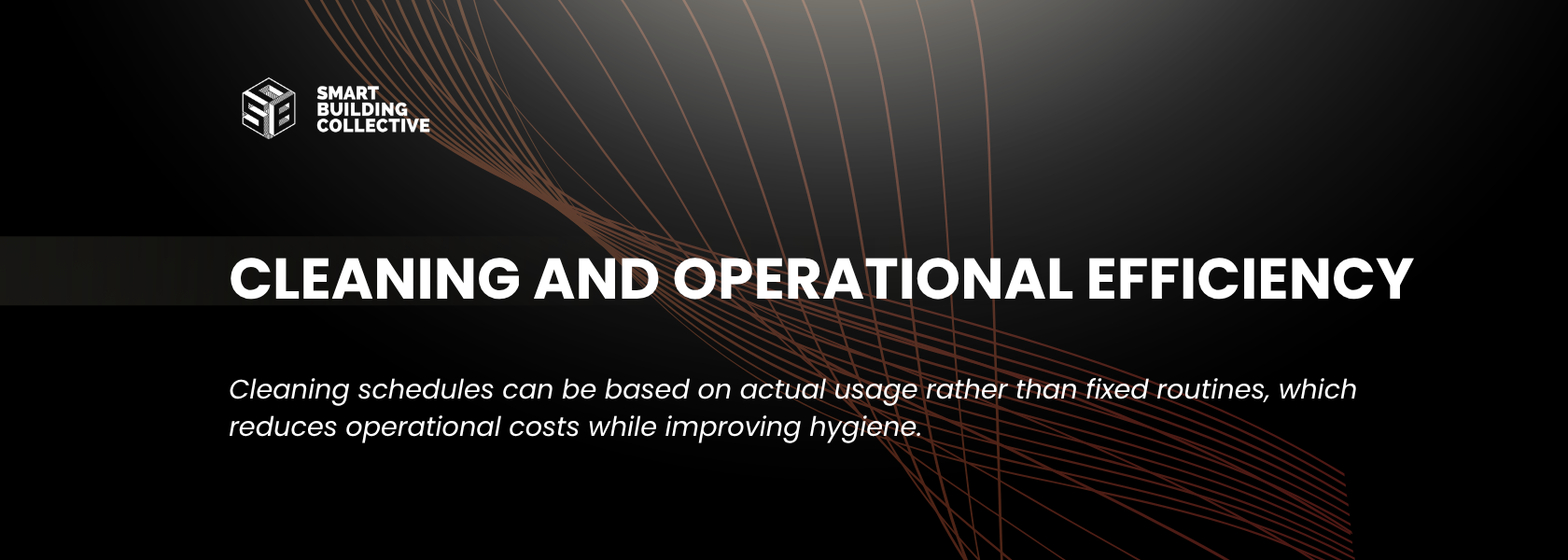 SMART
BUILDING
COLLECTIVE

CLEANING AND OPERATIONAL EFFICIENCY

Cleaning schedules can be based on actual usage rather than fixed routines, which reduces operational costs while improving hygiene.